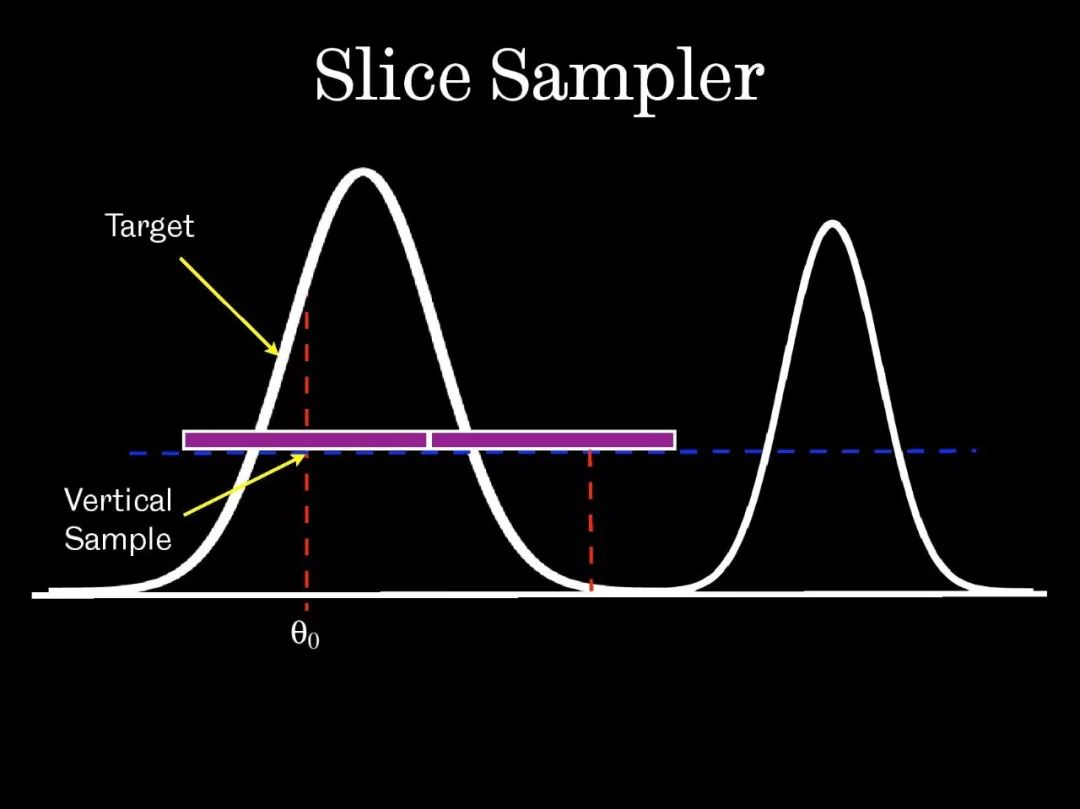 Slice Sampler

Target

Vertical Sample

$\theta_0$